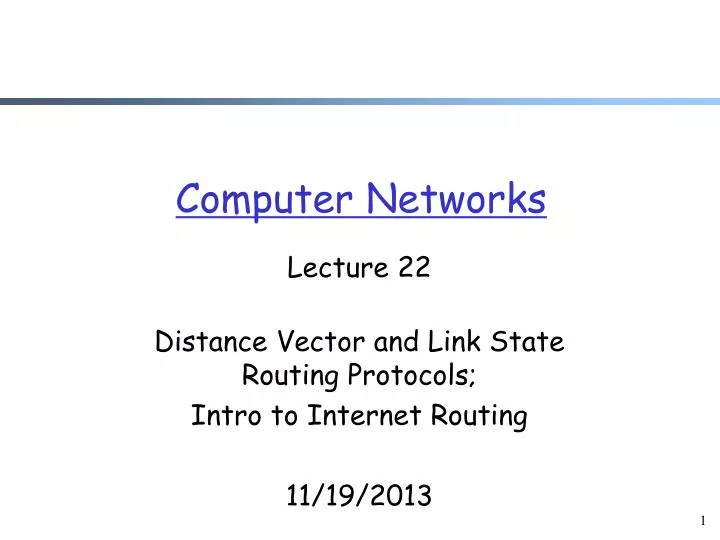 Computer Networks

Lecture 22

Distance Vector and Link State Routing Protocols;

Intro to Internet Routing

11/19/2013

1